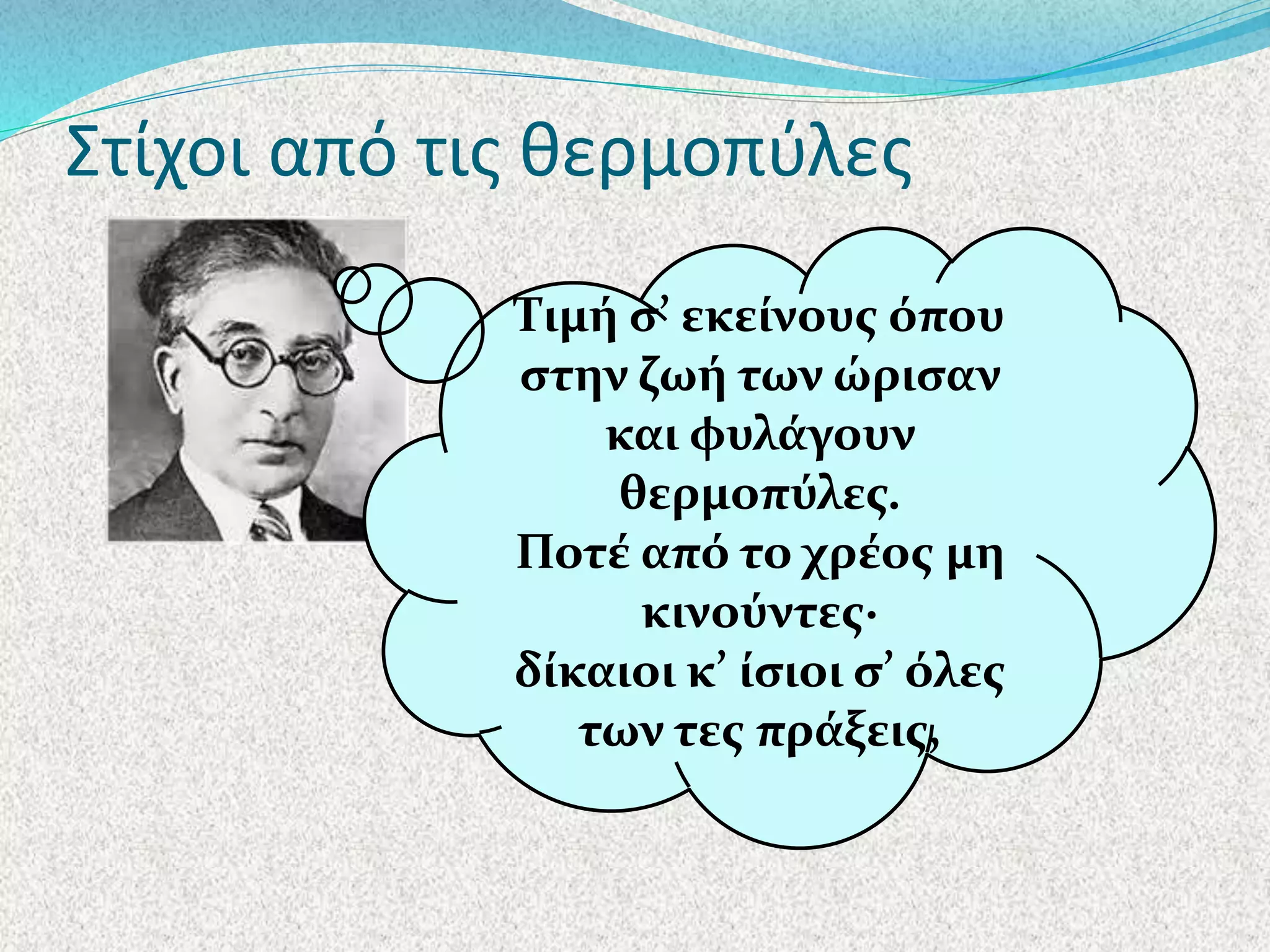 Στίχοι από τις θερμοπύλες

Τιμή σ’ εκείνους όπου στην ζωή των ώρισαν και φυλάγουν θερμοπύλες.
Ποτέ από το χρέος μη κινούντες·
δίκαιοι κ’ ίσιοι σ’ όλες των τες πράξεις,